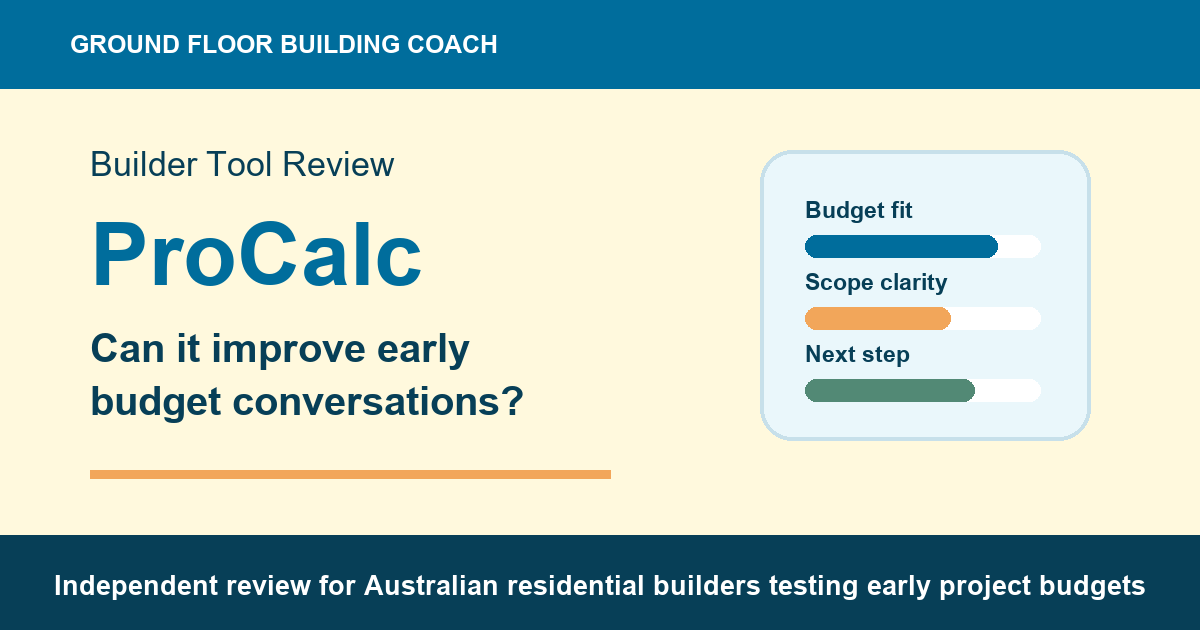 GROUND FLOOR BUILDING COACH

Builder Tool Review

ProCalc

Can it improve early budget conversations?

Budget fit

Scope clarity

Next step

Independent review for Australian residential builders testing early project budgets